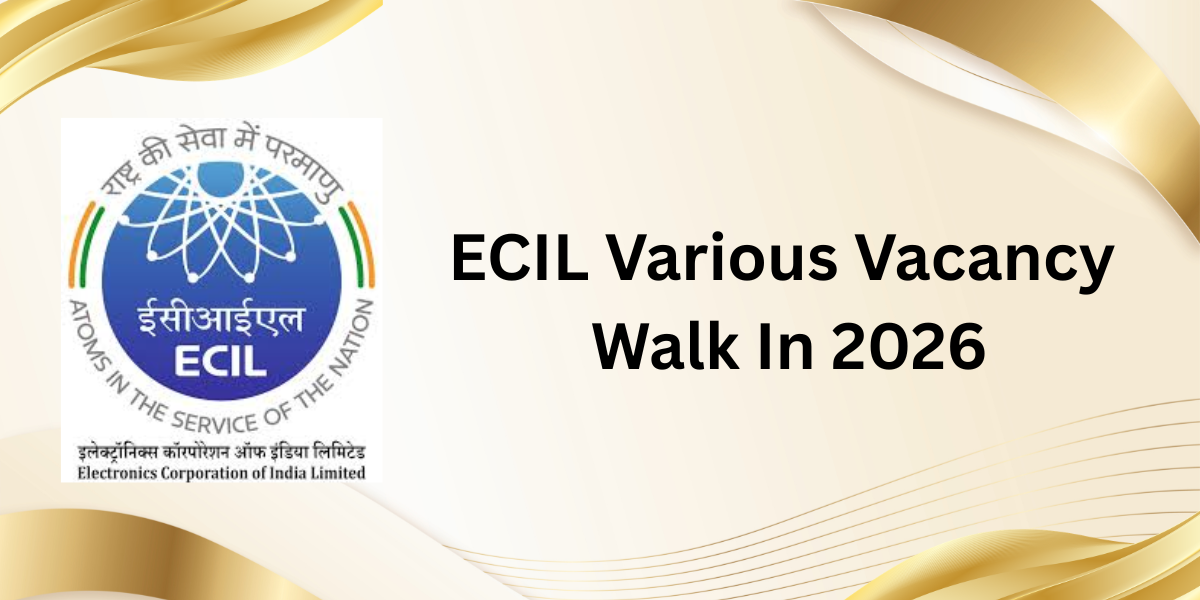 राष्ट्र की सेवा में परमाणु

ईसीआईएल
ECIL

ATOMS IN THE SERVICE OF THE NATION

इलेक्ट्रॉनिक्स कॉरपोरेशन ऑफ इंडिया लिमिटेड
Electronics Corporation of India Limited

ECIL Various Vacancy Walk In 2026